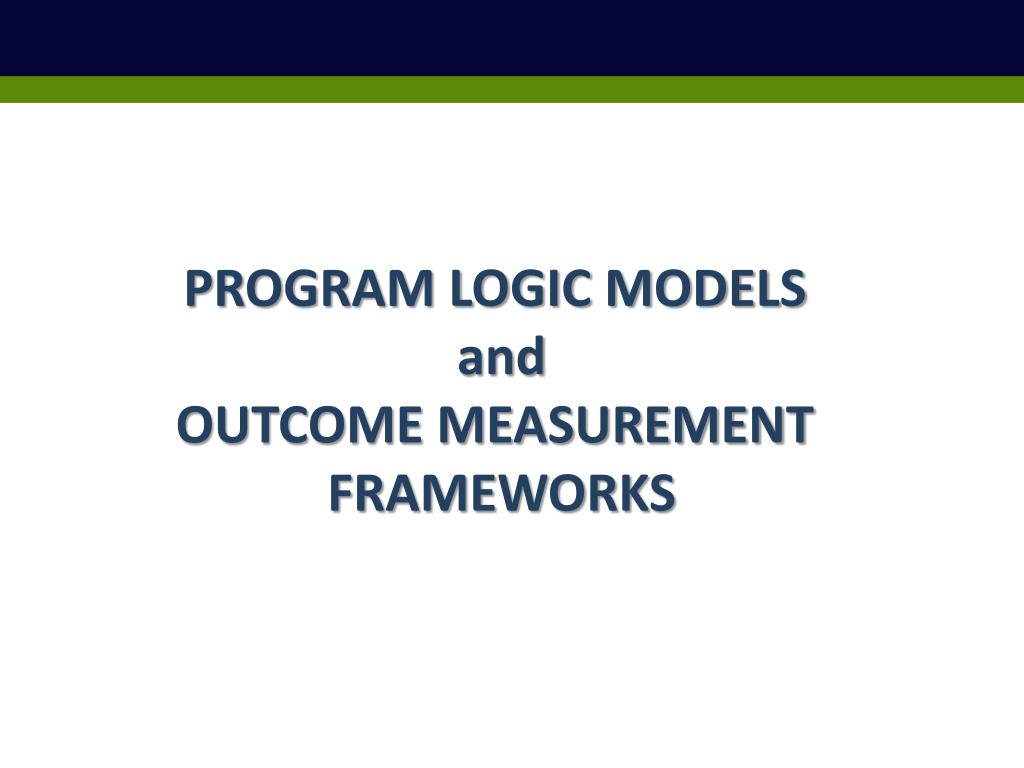 PROGRAM LOGIC MODELS
and
OUTCOME MEASUREMENT FRAMEWORKS